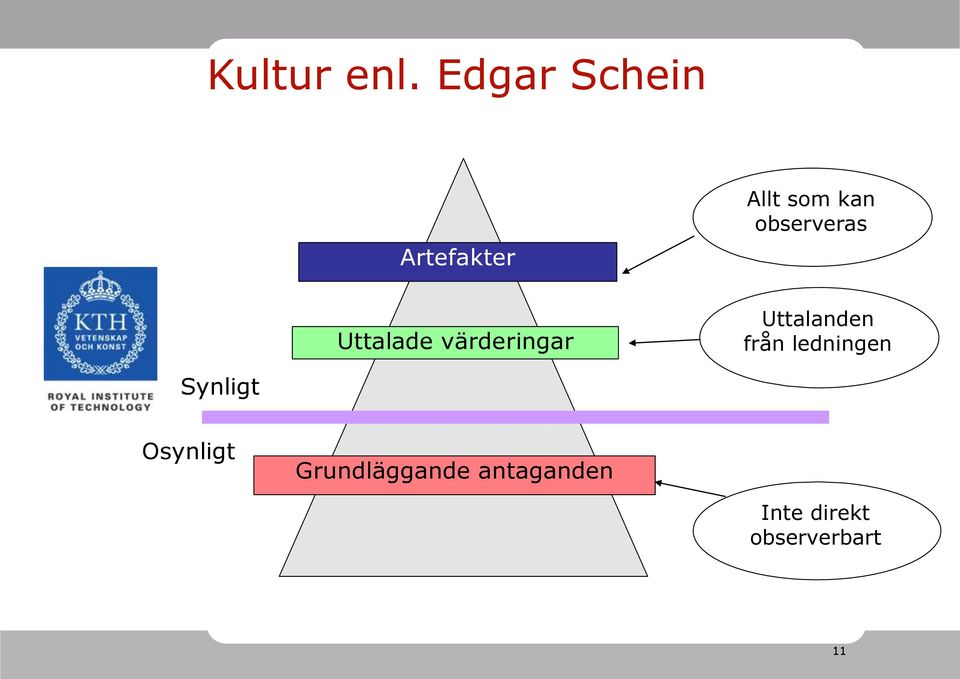 Kultur enl. Edgar Schein

KTH
VETENSKAP
OCH KONST

ROYAL INSTITUTE
OF TECHNOLOGY

Artefakter

Allt som kan observeras

Uttalade värderingar

Uttalanden från ledningen

Synligt

Osynligt

Grundläggande antaganden

Inte direkt observerbart

11